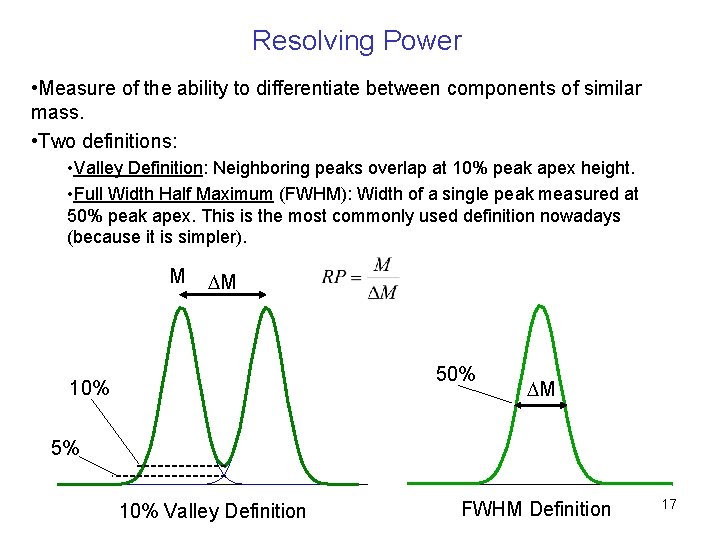 Resolving Power

•Measure of the ability to differentiate between components of similar mass.

•Two definitions:

•Valley Definition: Neighboring peaks overlap at 10% peak apex height.

•Full Width Half Maximum (FWHM): Width of a single peak measured at 50% peak apex. This is the most commonly used definition nowadays (because it is simpler).

M $\Delta$M

$RP = \frac{M}{\Delta M}$

10%

5%

10% Valley Definition

50%

$\Delta$M

FWHM Definition

17